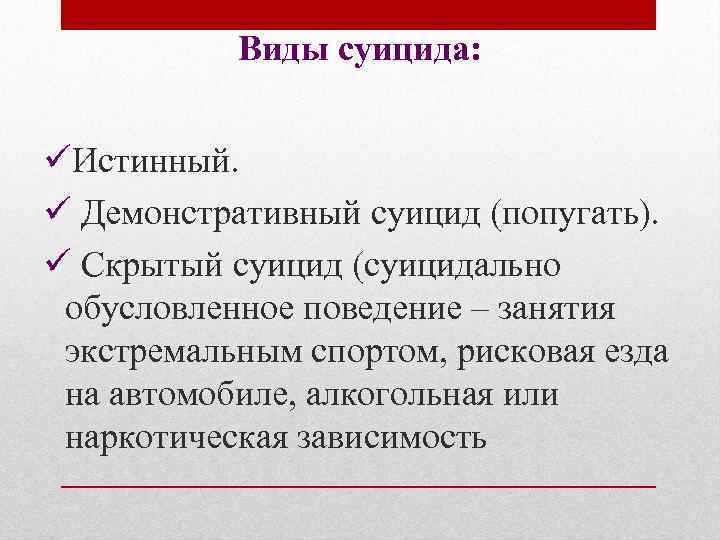 Виды суицида:

✓Истинный.
✓ Демонстративный суицид (попугать).
✓ Скрытый суицид (суицидально обусловленное поведение – занятия экстремальным спортом, рисковая езда на автомобиле, алкогольная или наркотическая зависимость